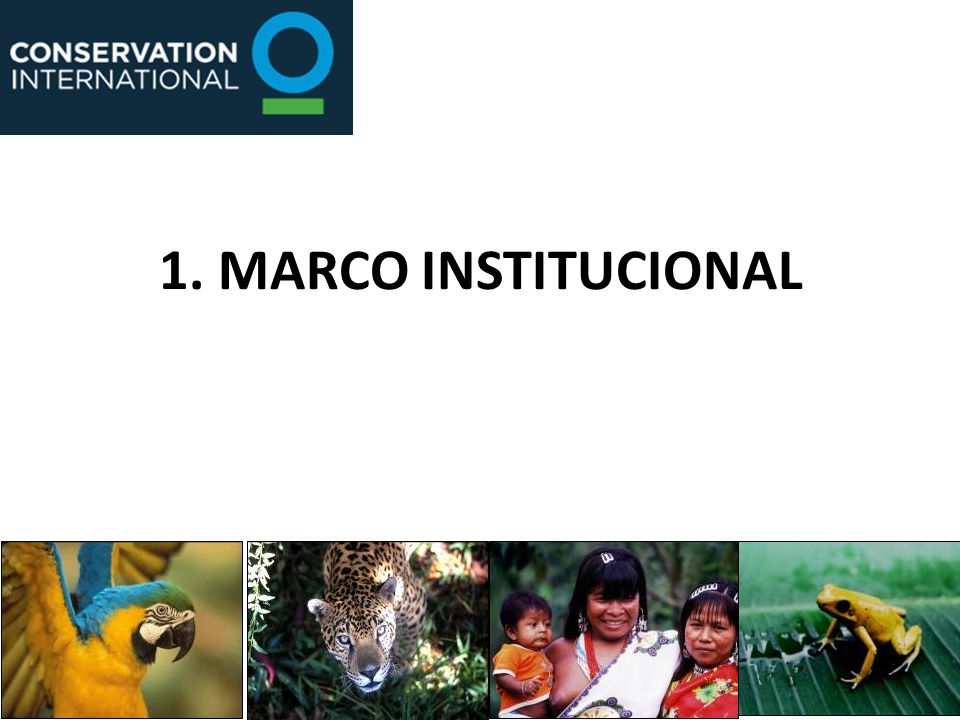 CONSERVATION INTERNATIONAL

1. MARCO INSTITUCIONAL